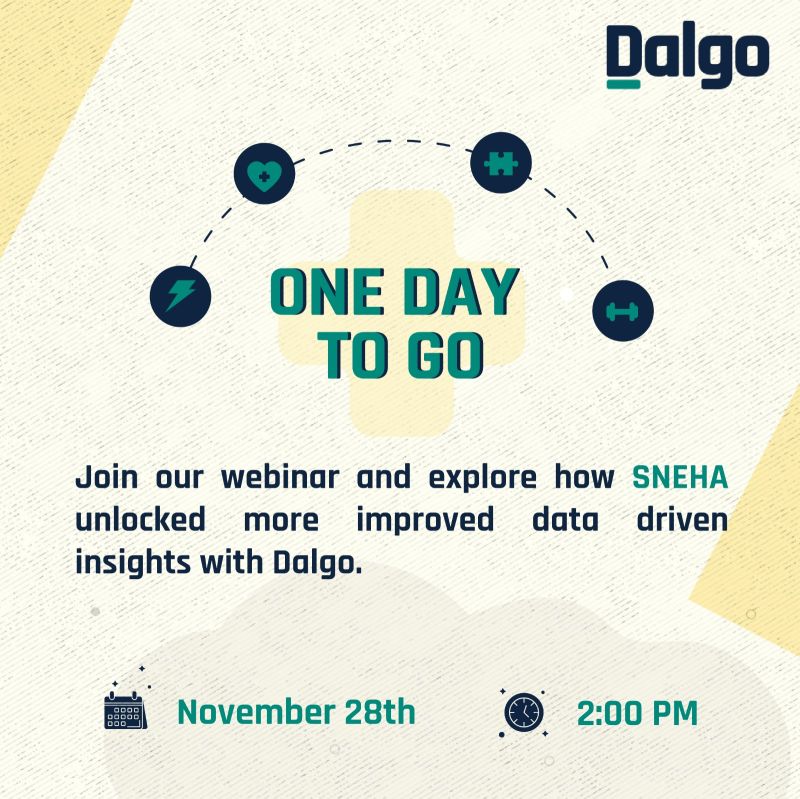 Dalgo

ONE DAY TO GO

Join our webinar and explore how SNEHA unlocked more improved data driven insights with Dalgo.

November 28th

2:00 PM